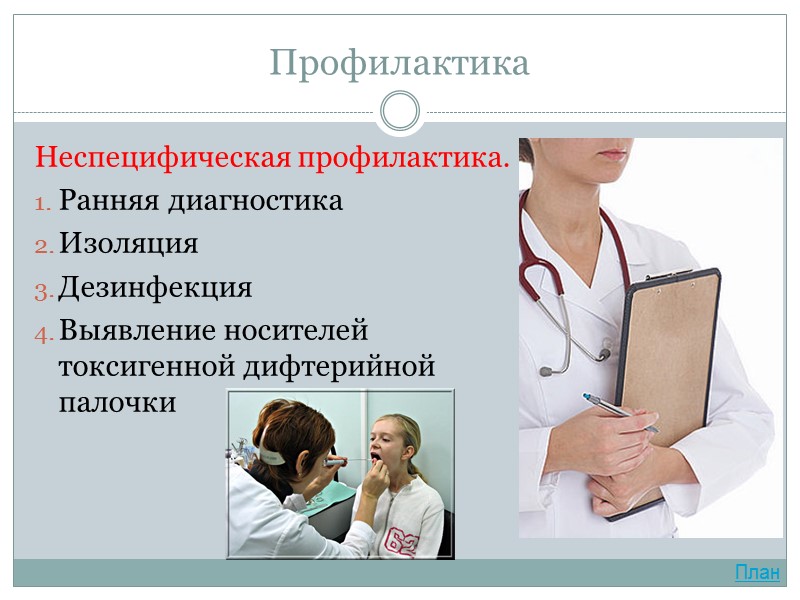 Профилактика

Неспецифическая профилактика.

1. Ранняя диагностика
2. Изоляция
3. Дезинфекция
4. Выявление носителей токсигенной дифтерийной палочки

62

План